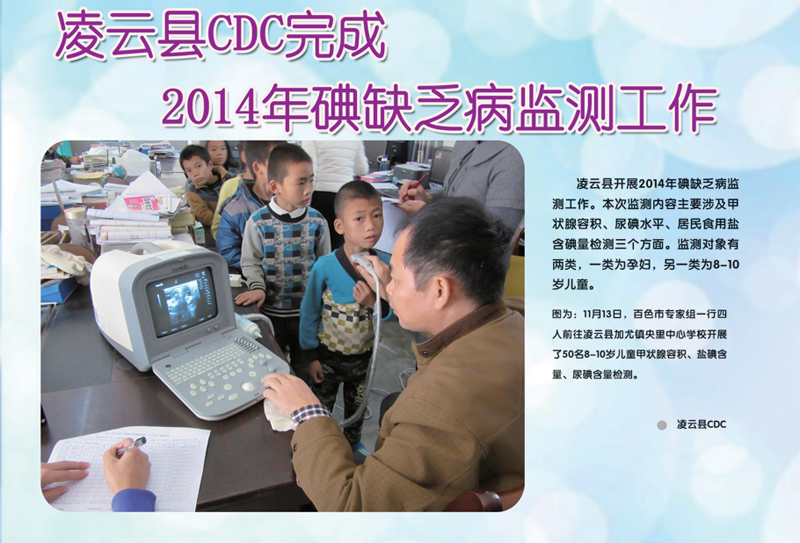 凌云县CDC完成
2014年碘缺乏病监测工作

凌云县开展2014年碘缺乏病监测工作。本次监测内容主要涉及甲状腺容积、尿碘水平、居民食用盐含碘量检测三个方面。监测对象有两类，一类为孕妇，另一类为8-10岁儿童。

图为：11月13日，百色市专家组一行四人前往凌云县加尤镇央里中心学校开展了50名8-10岁儿童甲状腺容积、盐碘含量、尿碘含量检测。

凌云县CDC